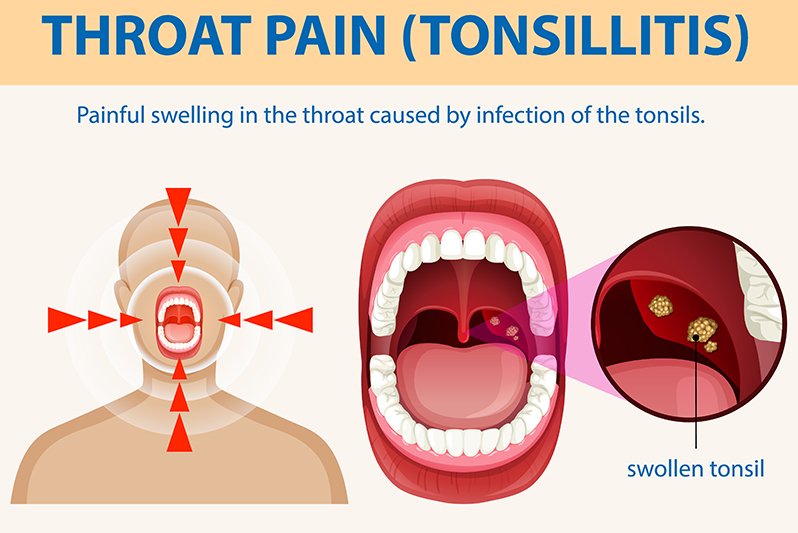 THROAT PAIN (TONSILLITIS)

Painful swelling in the throat caused by infection of the tonsils.

swollen tonsil